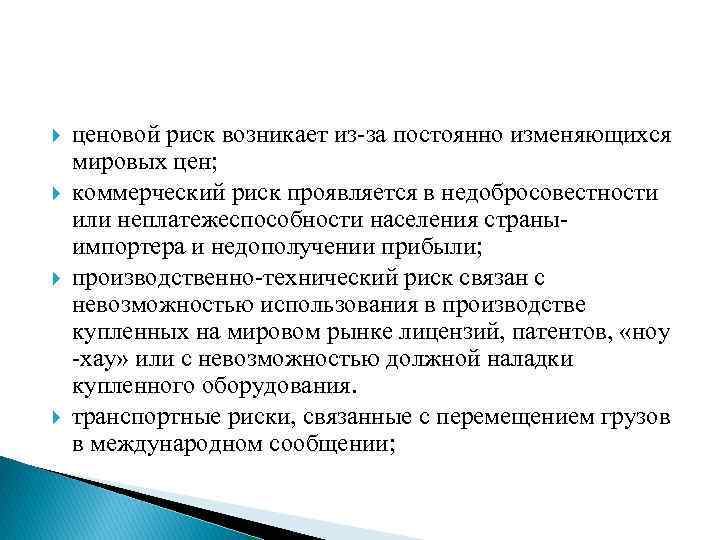 ценовой риск возникает из-за постоянно изменяющихся мировых цен;

коммерческий риск проявляется в недобросовестности или неплатежеспособности населения страны-импортера и недополучении прибыли;

производственно-технический риск связан с невозможностью использования в производстве купленных на мировом рынке лицензий, патентов, «ноу -хау» или с невозможностью должной наладки купленного оборудования.

транспортные риски, связанные с перемещением грузов в международном сообщении;